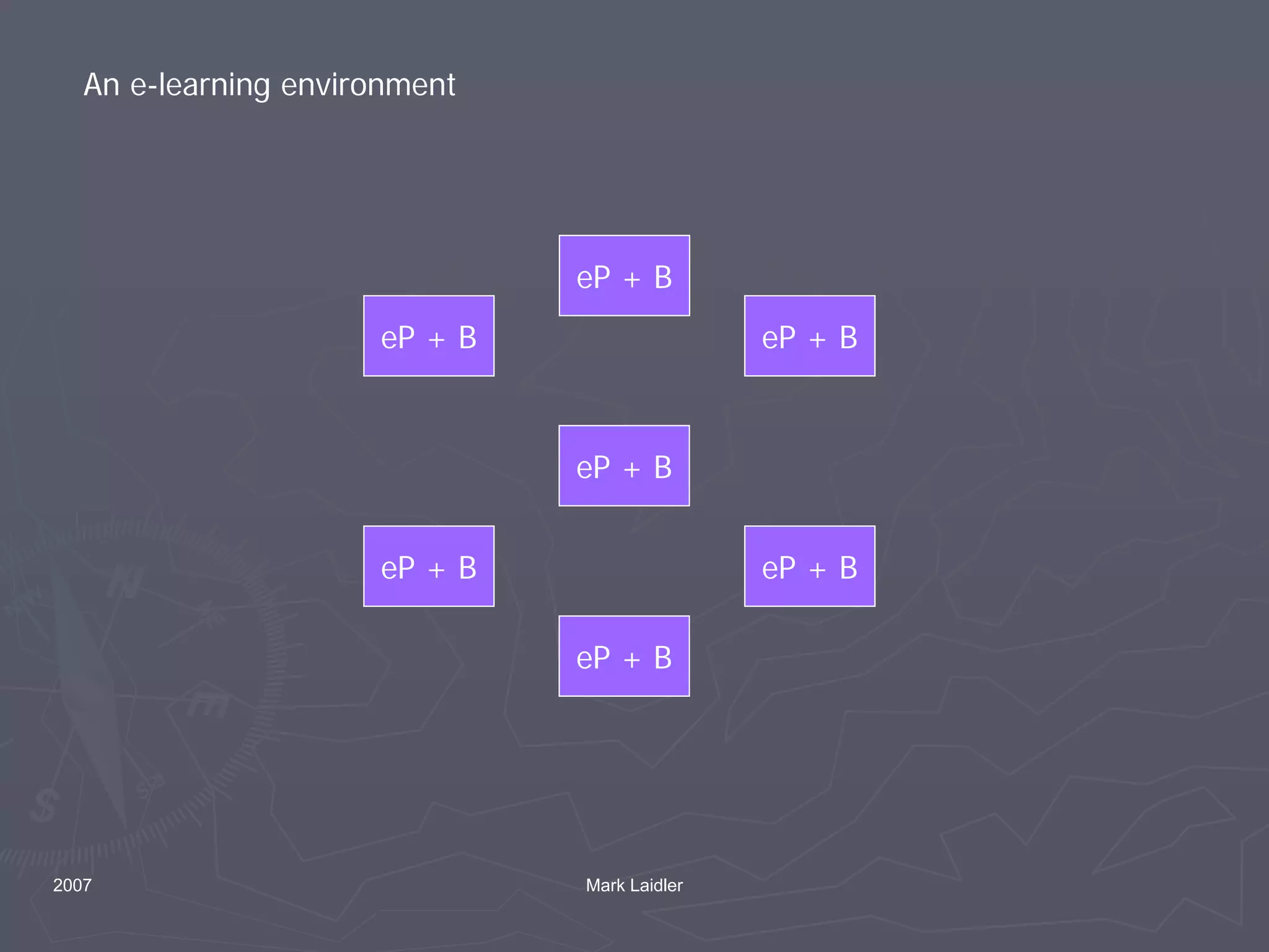 An e-learning environment

eP + B

eP + B

eP + B

eP + B

eP + B

eP + B

eP + B

2007

Mark Laidler